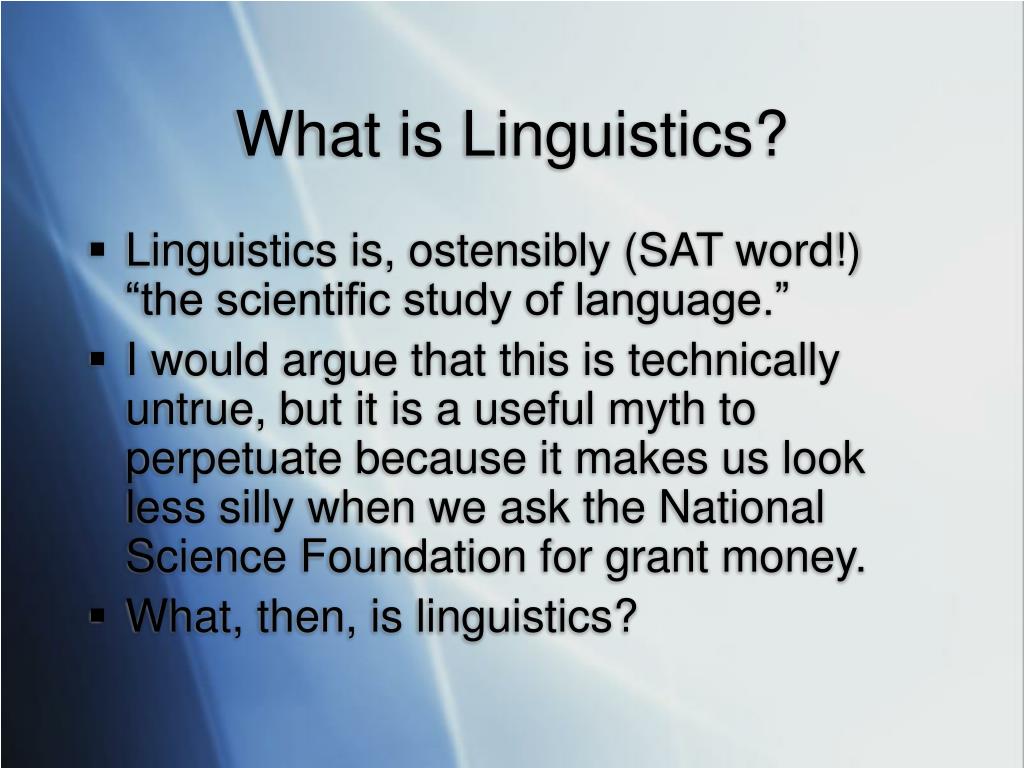 What is Linguistics?

▪ Linguistics is, ostensibly (SAT word!) “the scientific study of language.”
▪ I would argue that this is technically untrue, but it is a useful myth to perpetuate because it makes us look less silly when we ask the National Science Foundation for grant money.
▪ What, then, is linguistics?